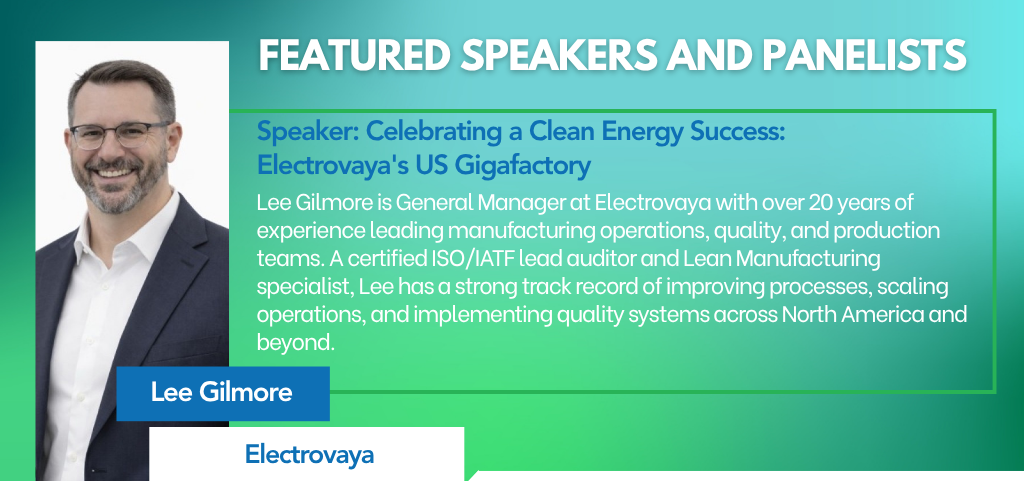 FEATURED SPEAKERS AND PANELISTS

Speaker: Celebrating a Clean Energy Success: Electrovaya's US Gigafactory

Lee Gilmore is General Manager at Electrovaya with over 20 years of experience leading manufacturing operations, quality, and production teams. A certified ISO/IATF lead auditor and Lean Manufacturing specialist, Lee has a strong track record of improving processes, scaling operations, and implementing quality systems across North America and beyond.

Lee Gilmore

Electrovaya